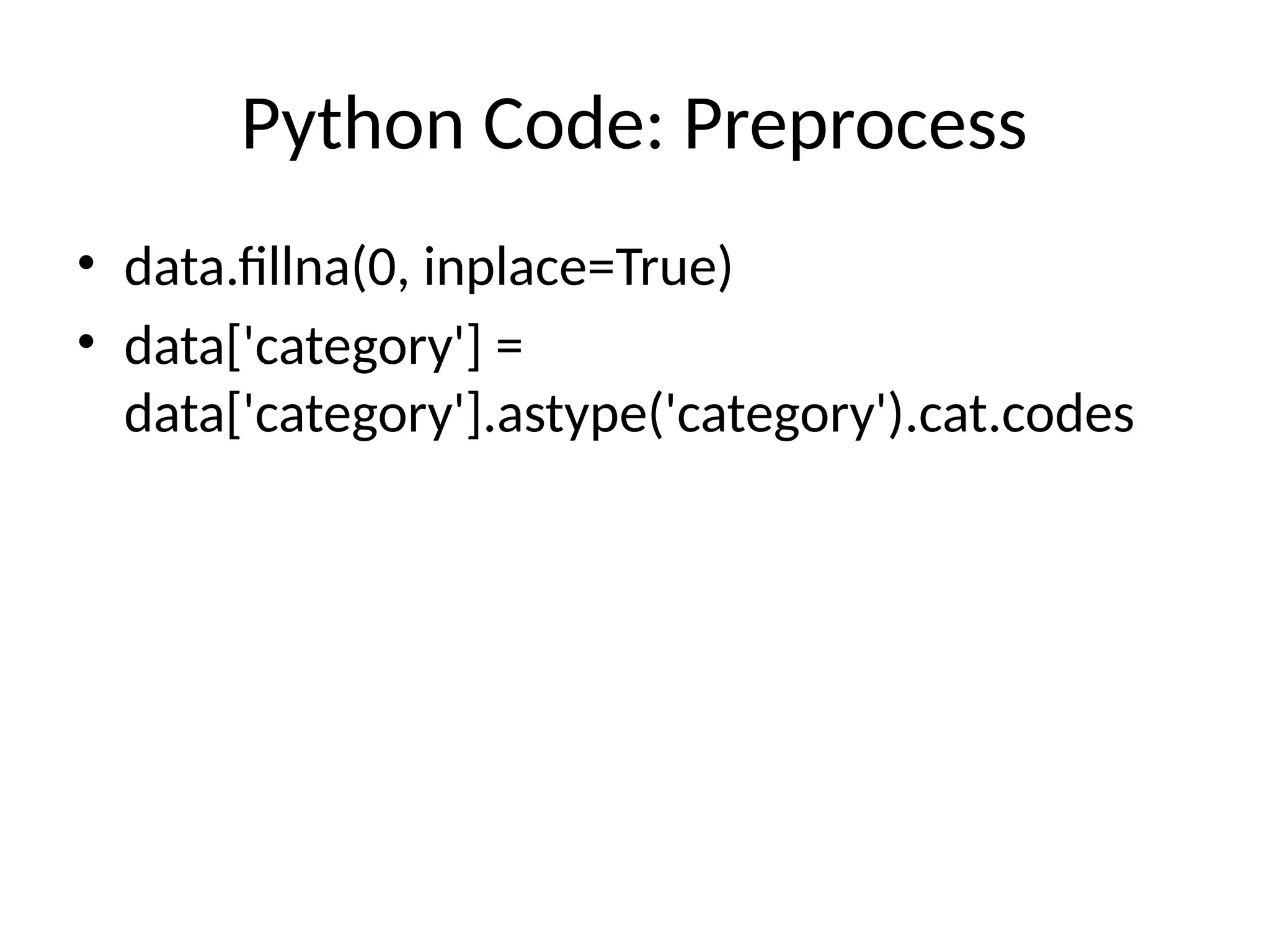 Python Code: Preprocess

• data.fillna(0, inplace=True)
• data['category'] = data['category'].astype('category').cat.codes